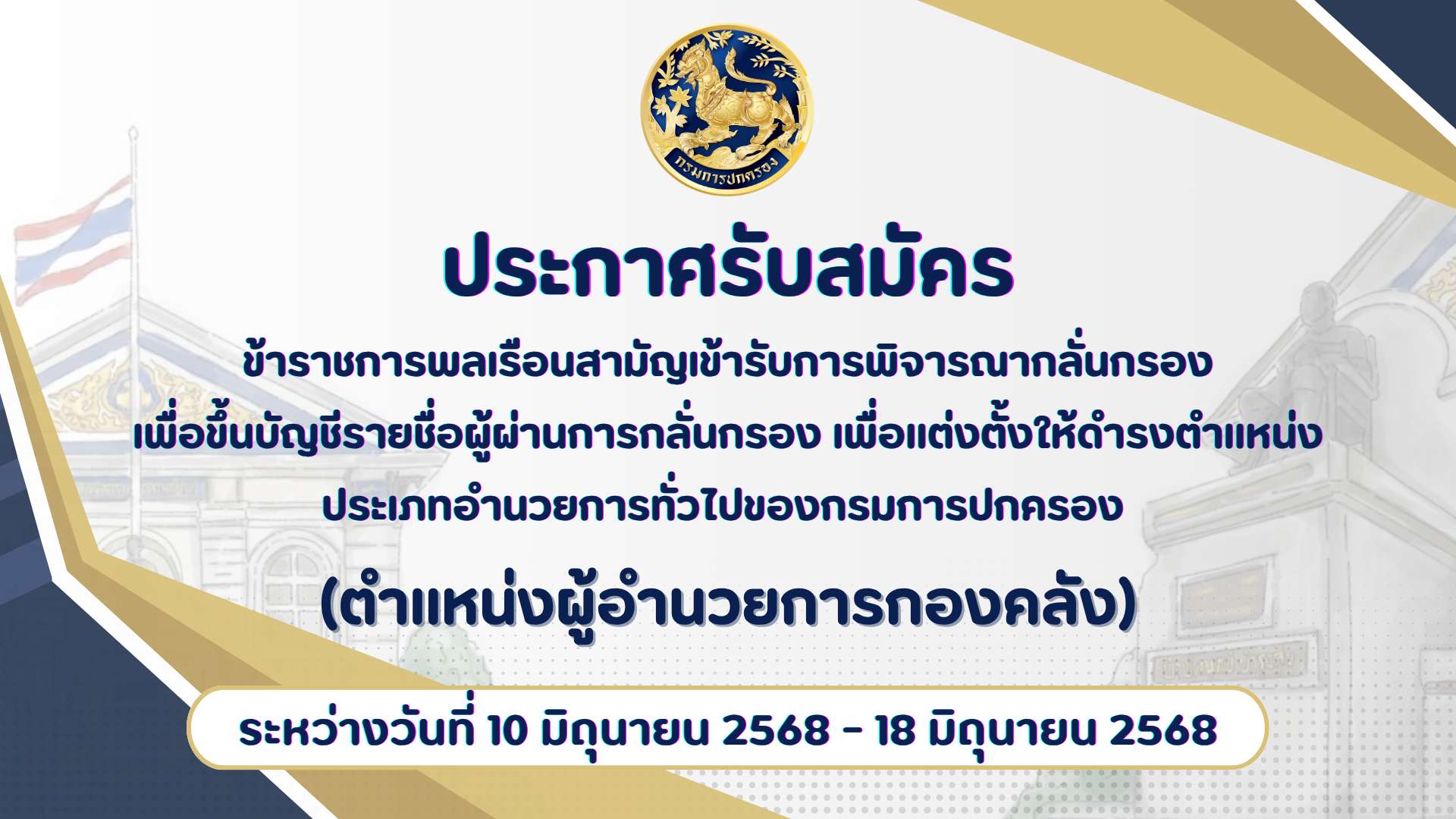 กรมการปกครอง

ประกาศรับสมัคร

ข้าราชการพลเรือนสามัญเข้ารับการพิจารณากลั่นกรอง เพื่อขึ้นบัญชีรายชื่อผู้ผ่านการกลั่นกรอง เพื่อแต่งตั้งให้ดำรงตำแหน่ง ประเภทอำนวยการทั่วไปของกรมการปกครอง

(ตำแหน่งผู้อำนวยการกองคลัง)

ระหว่างวันที่ 10 มิถุนายน 2568 - 18 มิถุนายน 2568